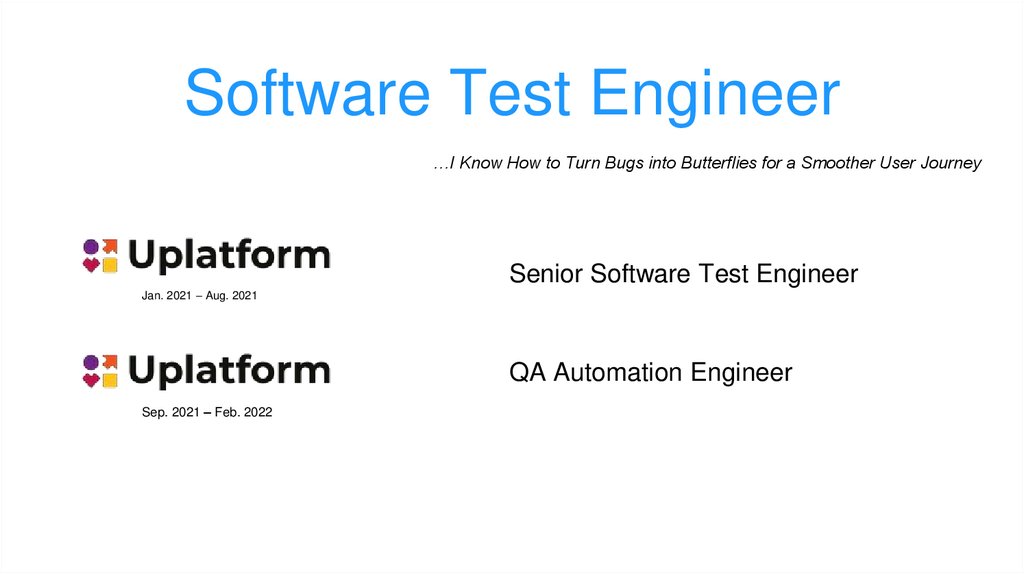 Software Test Engineer

…I Know How to Turn Bugs into Butterflies for a Smoother User Journey

Uplatform

Jan. 2021 – Aug. 2021

Senior Software Test Engineer

Uplatform

Sep. 2021 – Feb. 2022

QA Automation Engineer